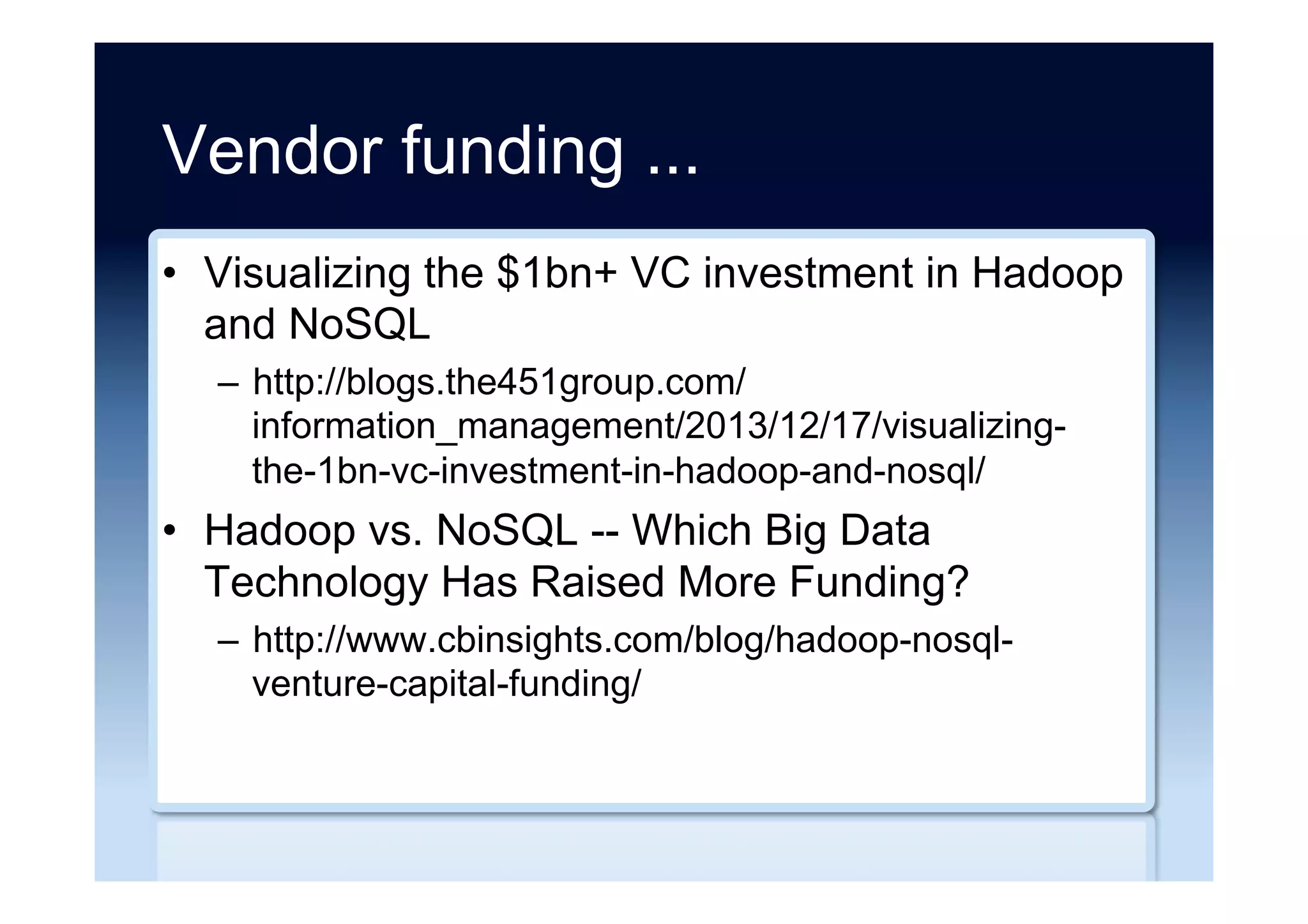 Vendor funding ...

• Visualizing the \$1bn+ VC investment in Hadoop and NoSQL

– http://blogs.the451group.com/information_management/2013/12/17/visualizing-the-1bn-vc-investment-in-hadoop-and-nosql/

• Hadoop vs. NoSQL -- Which Big Data Technology Has Raised More Funding?

– http://www.cbinsights.com/blog/hadoop-nosql-venture-capital-funding/